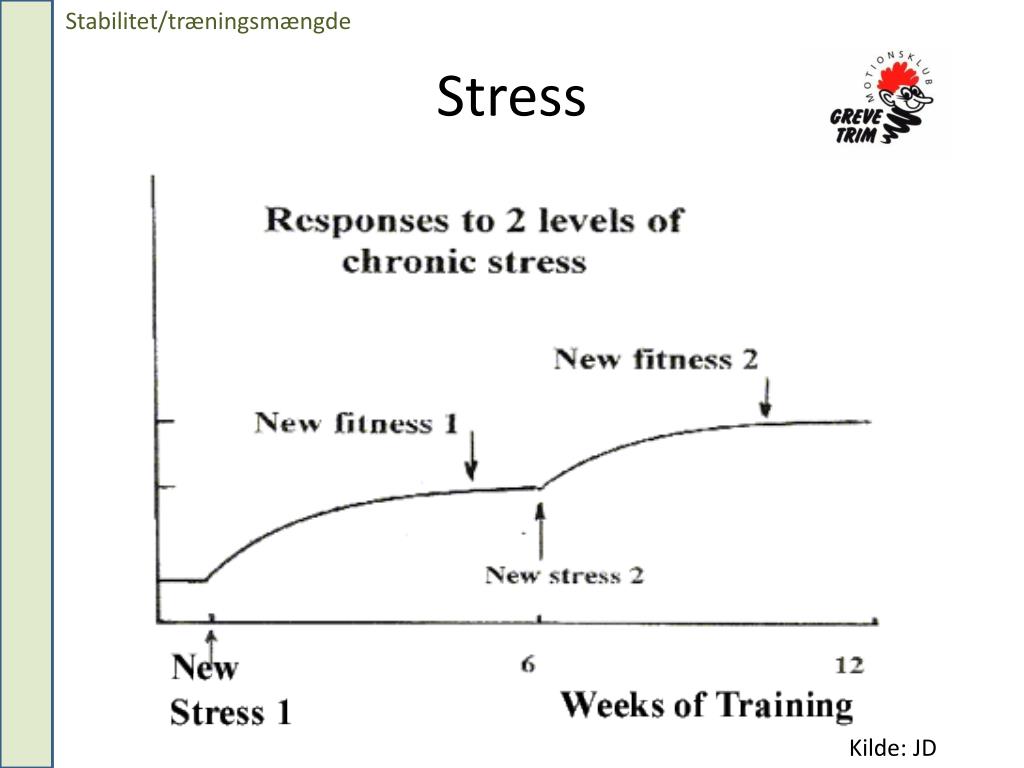 Stabilitet/træningsmængde

Stress

MOTIONSKLUB GREVE TRIM

Responses to 2 levels of chronic stress

New fitness 2

New fitness 1

New stress 2

New Stress 1

6

12

Weeks of Training

Kilde: JD